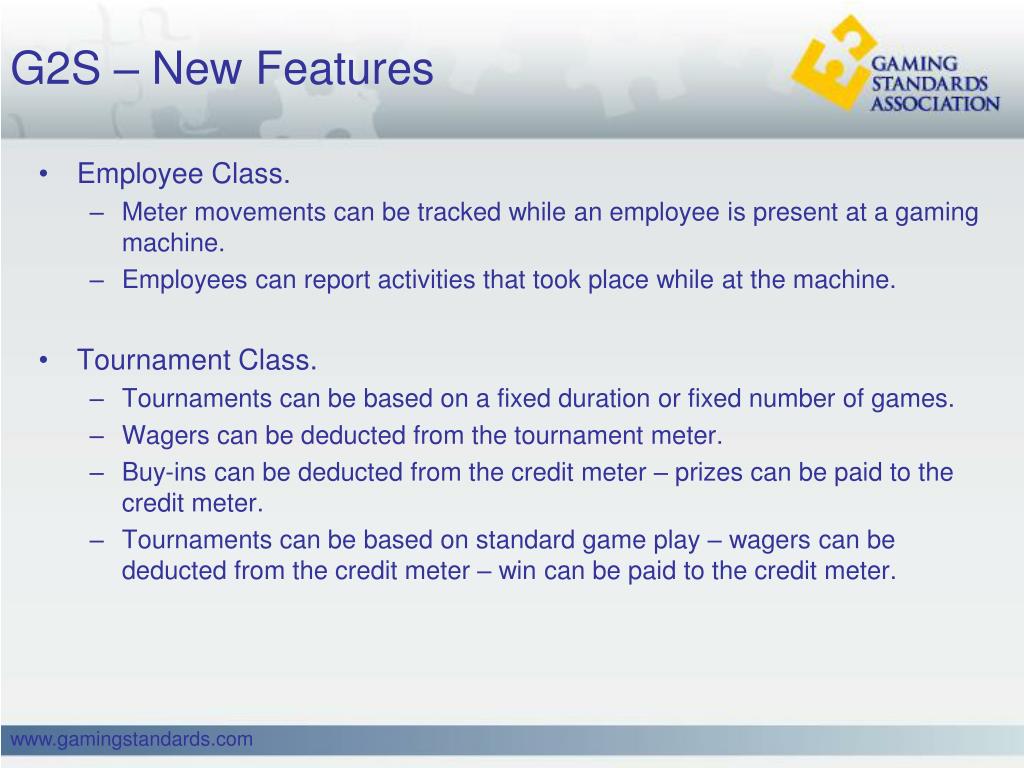 G2S – New Features

GAMING STANDARDS ASSOCIATION

• Employee Class.
– Meter movements can be tracked while an employee is present at a gaming machine.
– Employees can report activities that took place while at the machine.

• Tournament Class.
– Tournaments can be based on a fixed duration or fixed number of games.
– Wagers can be deducted from the tournament meter.
– Buy-ins can be deducted from the credit meter – prizes can be paid to the credit meter.
– Tournaments can be based on standard game play – wagers can be deducted from the credit meter – win can be paid to the credit meter.

www.gamingstandards.com